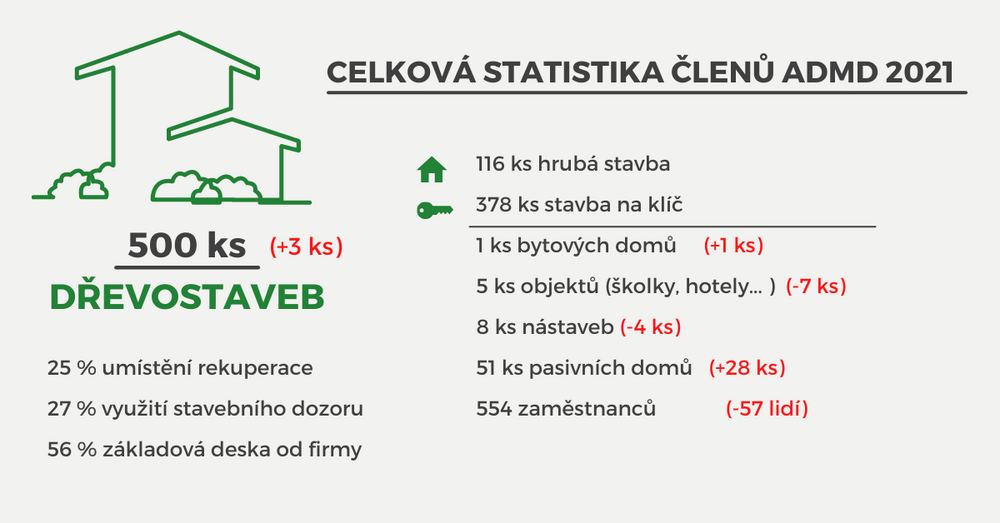 CELKOVÁ STATISTIKA ČLENŮ ADMD 2021

500 ks (+3 ks)

DŘEVOSTAVEB

25 % umístění rekuperace

27 % využití stavebního dozoru

56 % základová deska od firmy

116 ks hrubá stavba

378 ks stavba na klíč

1 ks bytových domů (+1 ks)

5 ks objektů (školky, hotely… ) (-7 ks)

8 ks nástaveb (-4 ks)

51 ks pasivních domů (+28 ks)

554 zaměstnanců (-57 lidí)